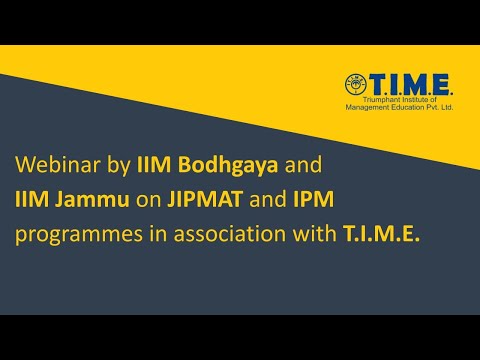 T.I.M.E.
Triumphant Institute of Management Education Pvt. Ltd.

Webinar by IIM Bodhgaya and IIM Jammu on JIPMAT and IPM programmes in association with T.I.M.E.